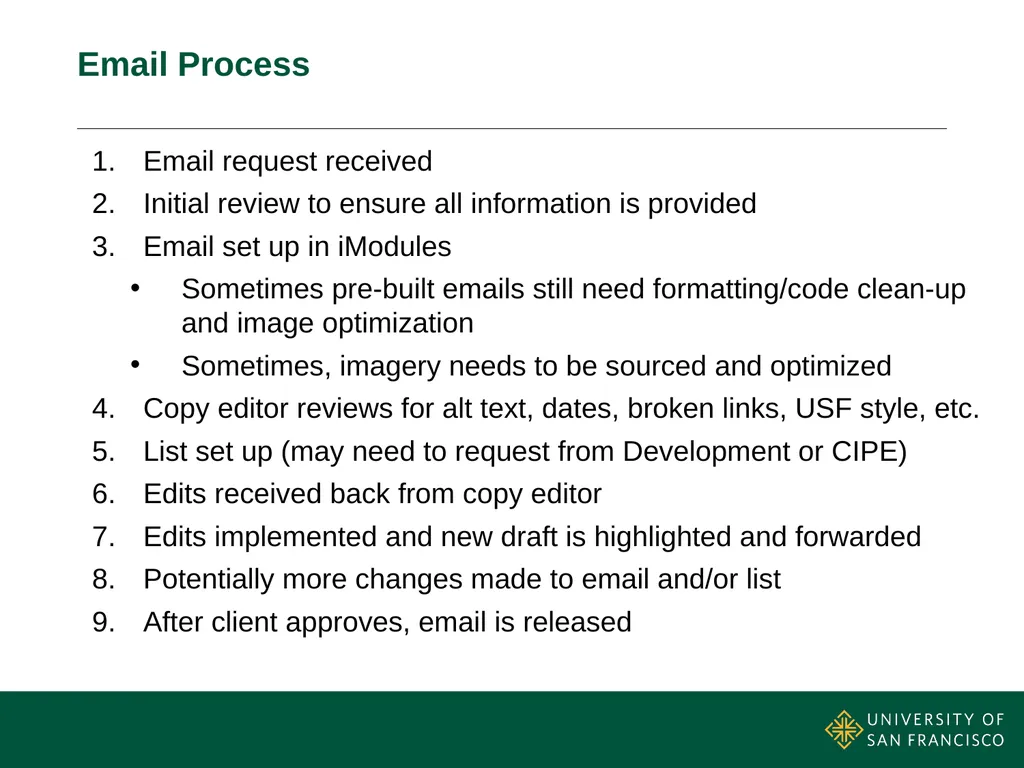 Email Process

1. Email request received
2. Initial review to ensure all information is provided
3. Email set up in iModules
• Sometimes pre-built emails still need formatting/code clean-up and image optimization
• Sometimes, imagery needs to be sourced and optimized
4. Copy editor reviews for alt text, dates, broken links, USF style, etc.
5. List set up (may need to request from Development or CIPE)
6. Edits received back from copy editor
7. Edits implemented and new draft is highlighted and forwarded
8. Potentially more changes made to email and/or list
9. After client approves, email is released

UNIVERSITY OF SAN FRANCISCO